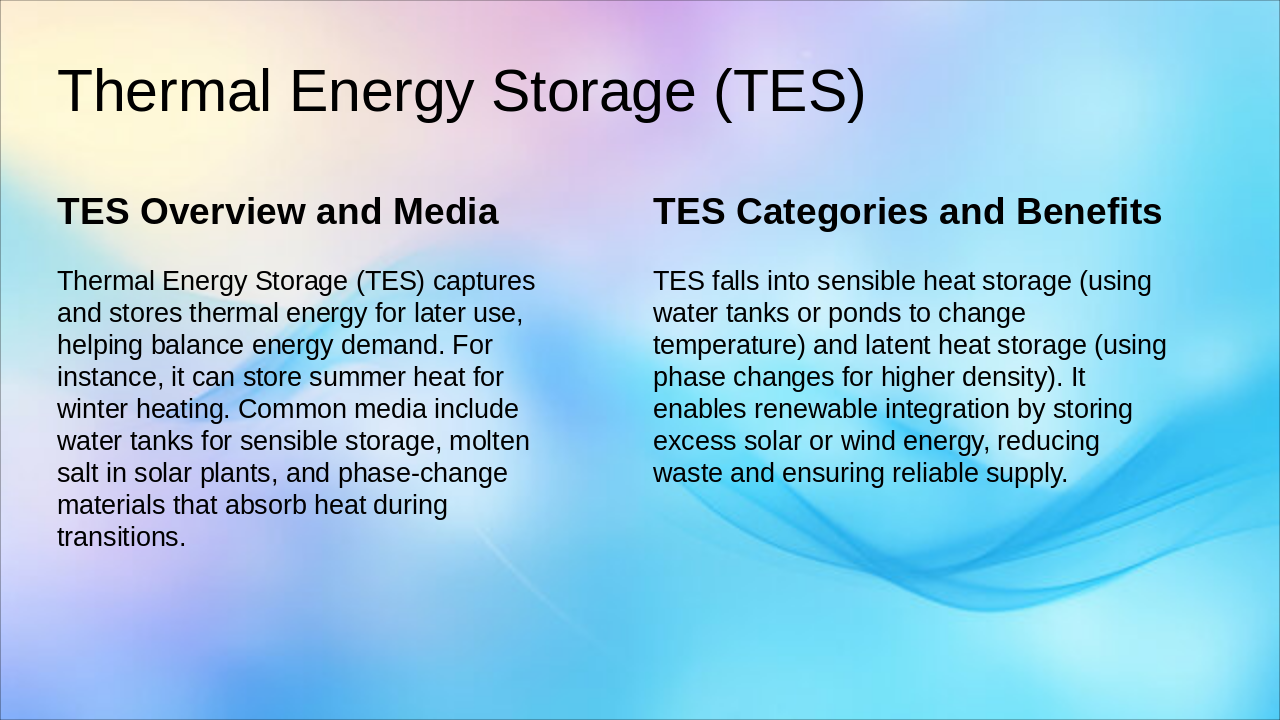 Thermal Energy Storage (TES)

TES Overview and Media

Thermal Energy Storage (TES) captures and stores thermal energy for later use, helping balance energy demand. For instance, it can store summer heat for winter heating. Common media include water tanks for sensible storage, molten salt in solar plants, and phase-change materials that absorb heat during transitions.

TES Categories and Benefits

TES falls into sensible heat storage (using water tanks or ponds to change temperature) and latent heat storage (using phase changes for higher density). It enables renewable integration by storing excess solar or wind energy, reducing waste and ensuring reliable supply.